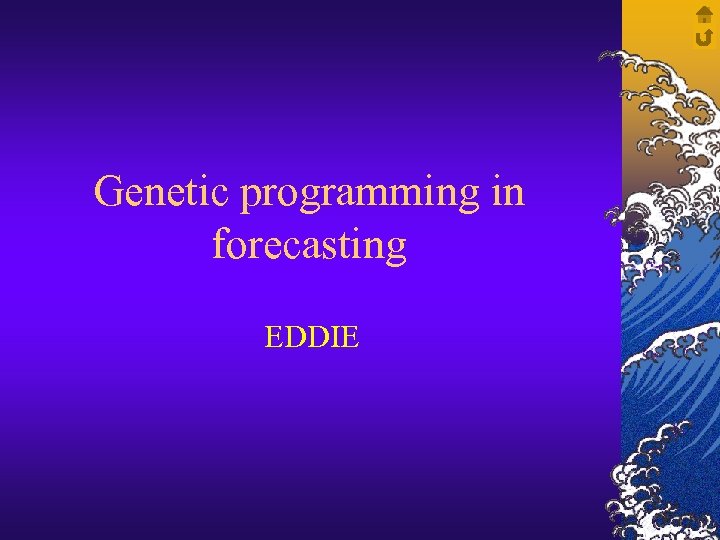 Genetic programming in forecasting

EDDIE